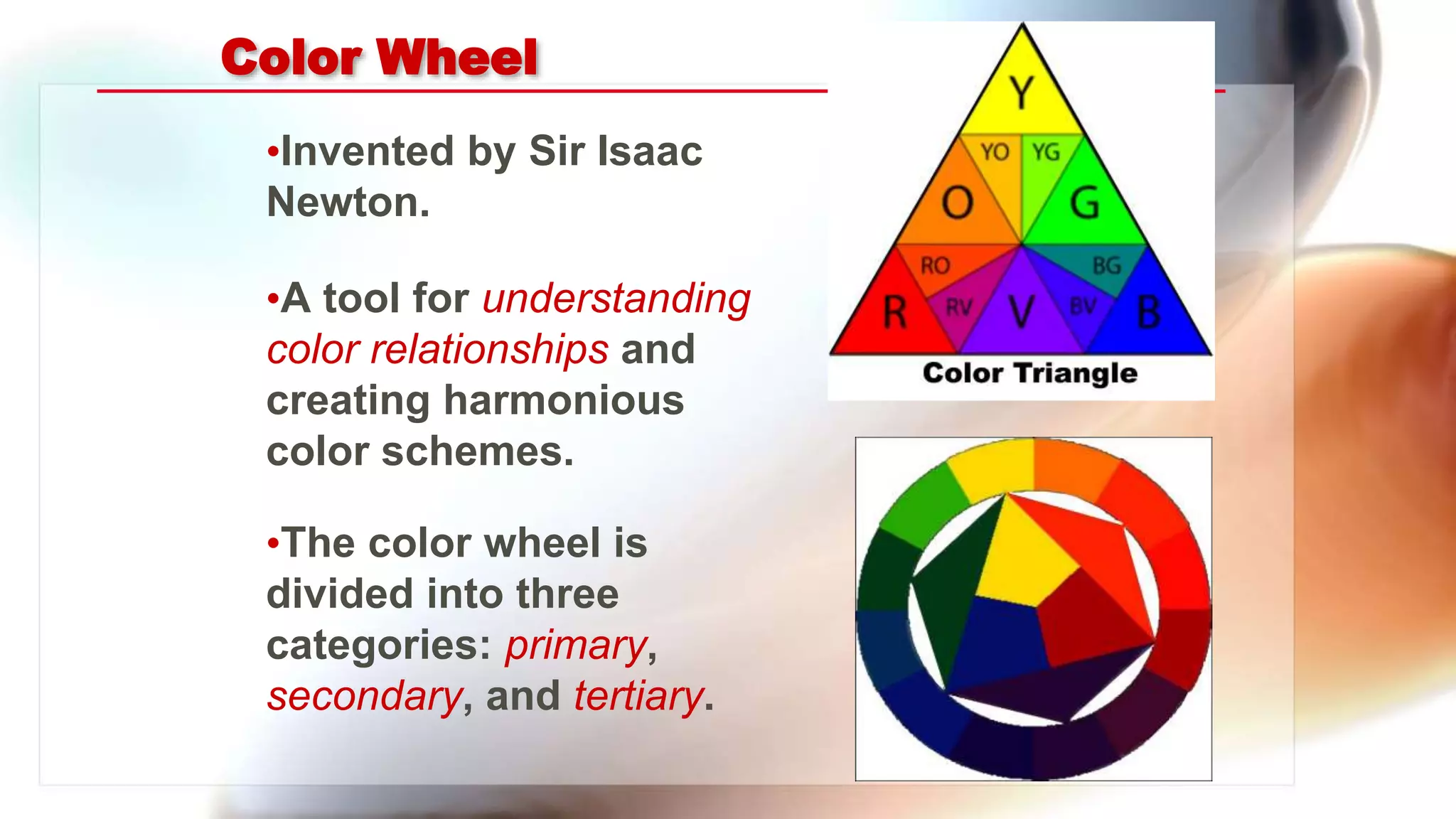 Color Wheel

•Invented by Sir Isaac Newton.

•A tool for understanding color relationships and creating harmonious color schemes.

•The color wheel is divided into three categories: primary, secondary, and tertiary.

Y
YO YG
O G
RO BG
R RV V BV B
Color Triangle